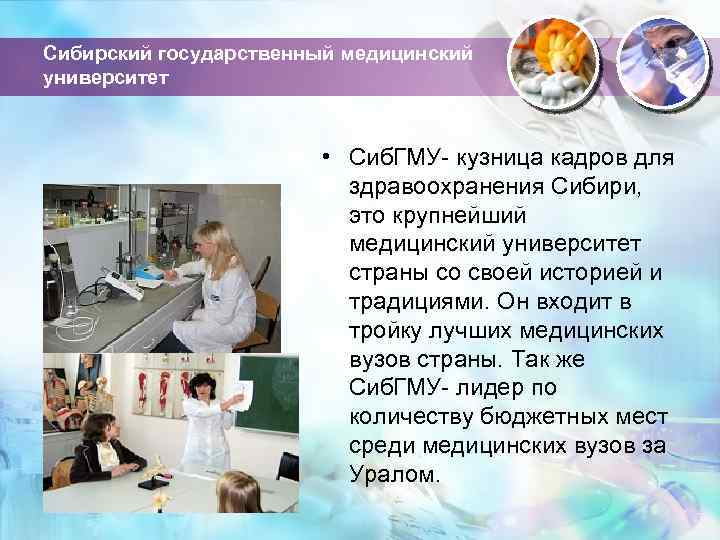 Сибирский государственный медицинский университет

• СибГМУ- кузница кадров для здравоохранения Сибири, это крупнейший медицинский университет страны со своей историей и традициями. Он входит в тройку лучших медицинских вузов страны. Так же СибГМУ- лидер по количеству бюджетных мест среди медицинских вузов за Уралом.